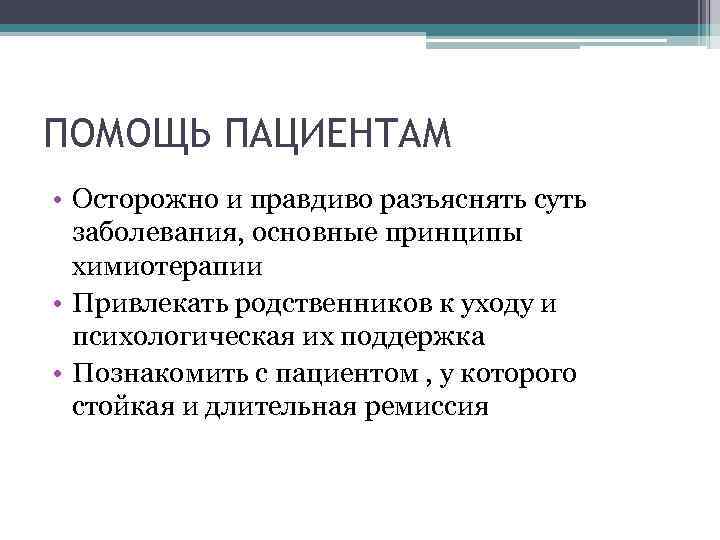 ПОМОЩЬ ПАЦИЕНТАМ

• Осторожно и правдиво разъяснять суть заболевания, основные принципы химиотерапии
• Привлекать родственников к уходу и психологическая их поддержка
• Познакомить с пациентом , у которого стойкая и длительная ремиссия